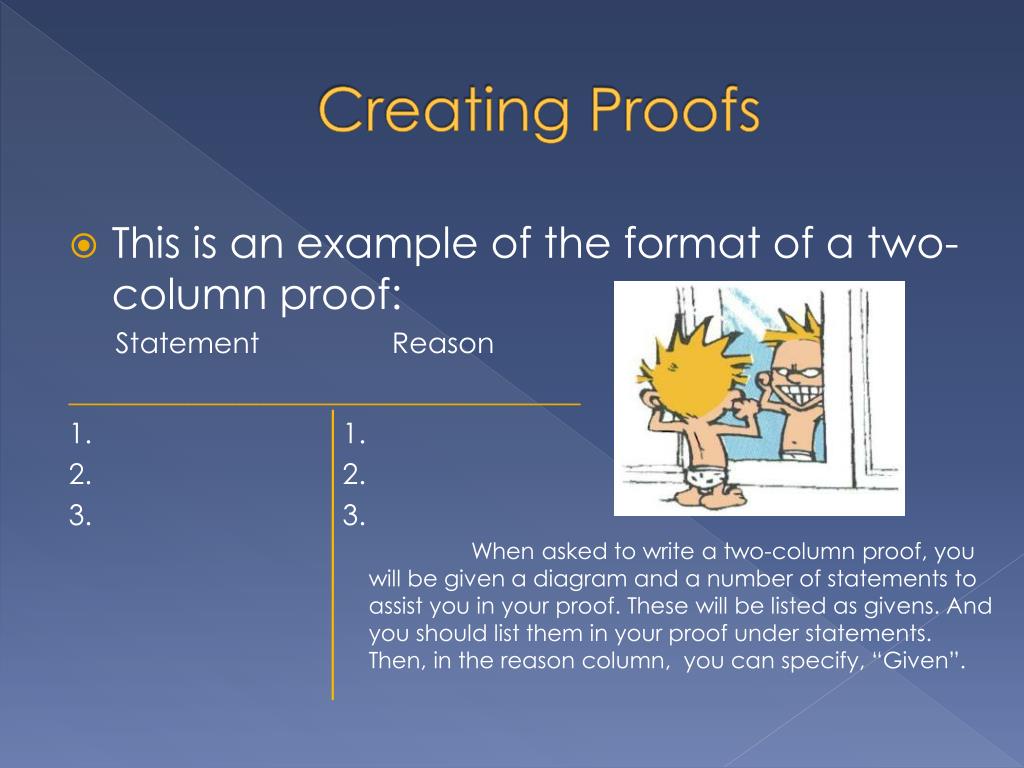 Creating Proofs

This is an example of the format of a two-column proof:

| Statement | Reason |
|---|---|
| 1. | 1. |
| 2. | 2. |
| 3. | 3. |

When asked to write a two-column proof, you will be given a diagram and a number of statements to assist you in your proof. These will be listed as givens. And you should list them in your proof under statements. Then, in the reason column, you can specify, “Given”.